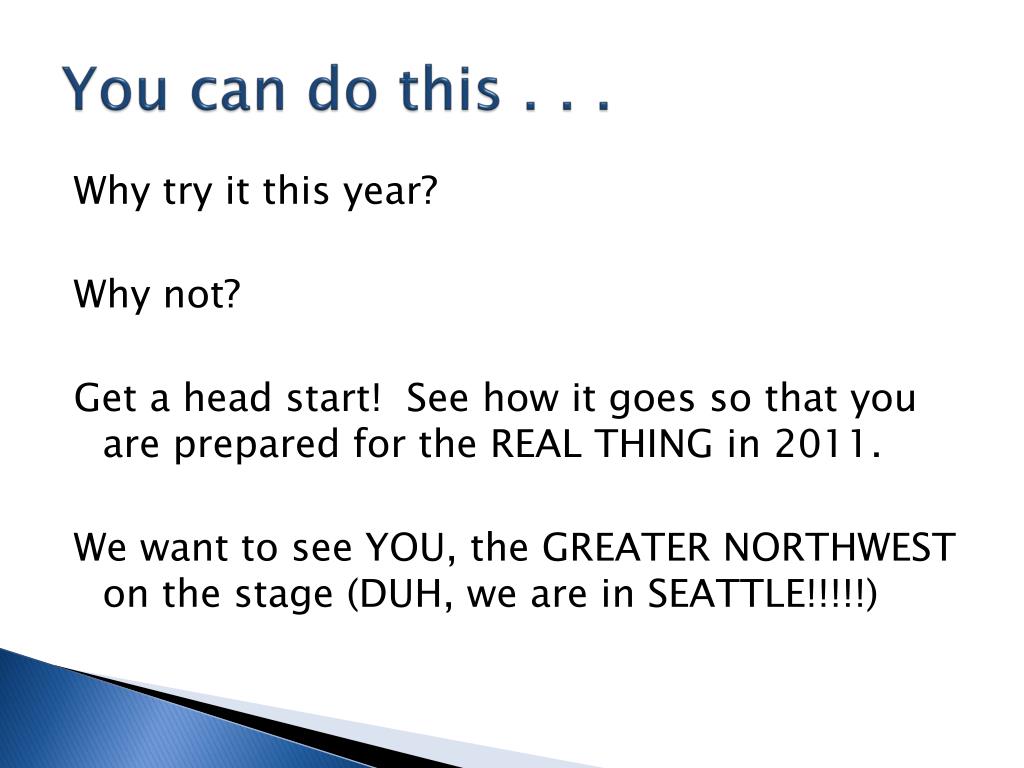 You can do this . . .

Why try it this year?

Why not?

Get a head start!  See how it goes so that you are prepared for the REAL THING in 2011.

We want to see YOU, the GREATER NORTHWEST on the stage (DUH, we are in SEATTLE!!!!!)